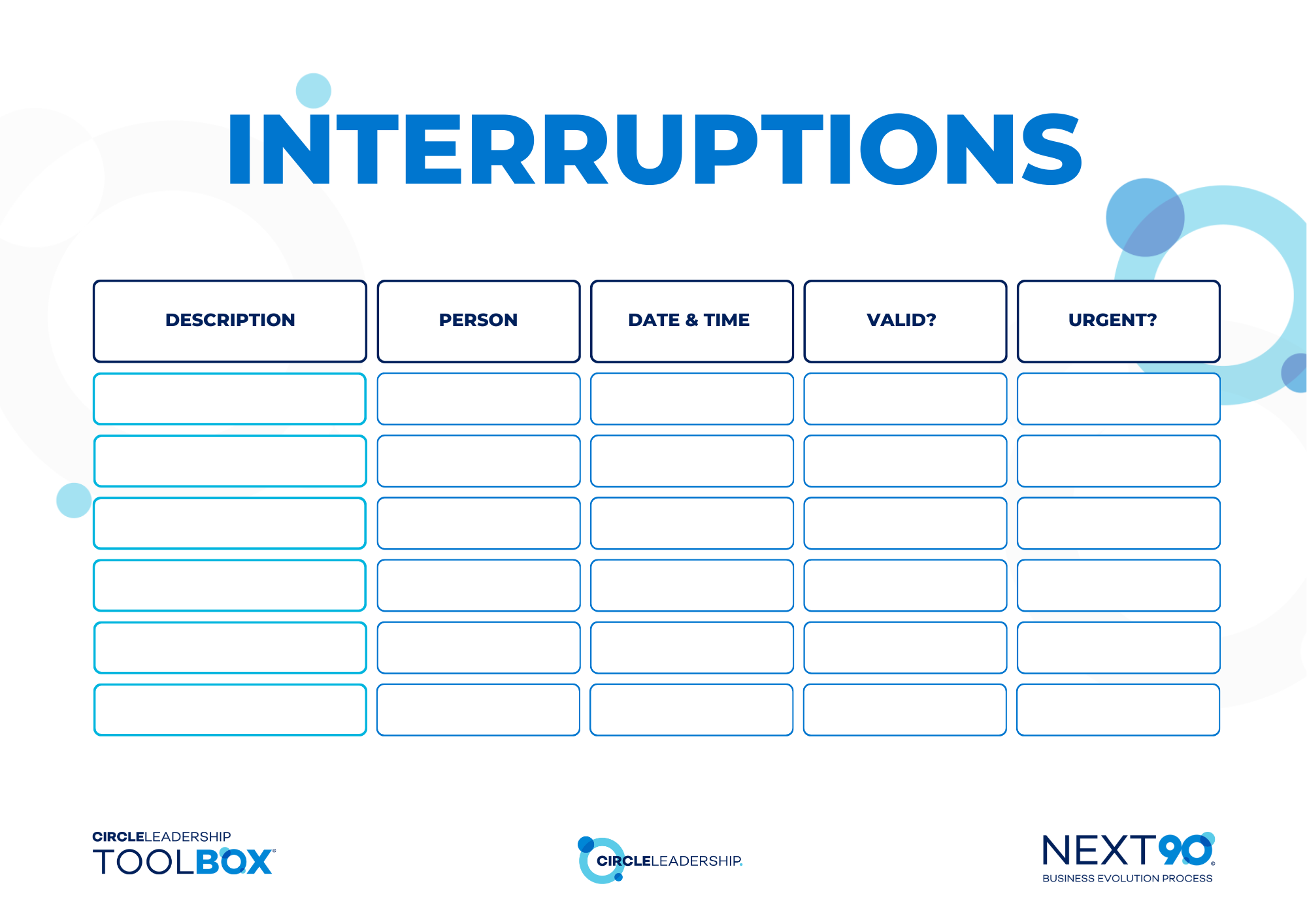 INTERRUPTIONS

| DESCRIPTION | PERSON | DATE & TIME | VALID? | URGENT? |
|---|---|---|---|---|
| | | | | |
| | | | | |
| | | | | |
| | | | | |
| | | | | |
| | | | | |

CIRCLELEADERSHIP TOOLBOX

CIRCLELEADERSHIP.

NEXT90 BUSINESS EVOLUTION PROCESS